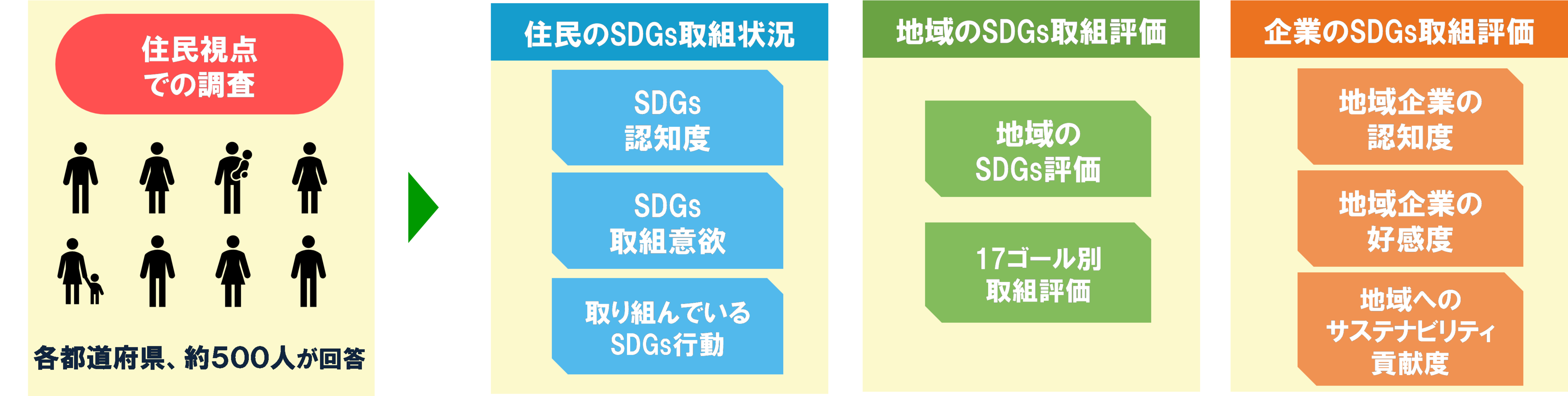 住民視点での調査

各都道府県、約500人が回答

住民のSDGs取組状況

SDGs
認知度

SDGs
取組意欲

取り組んでいる
SDGs行動

地域のSDGs取組評価

地域の
SDGs評価

17ゴール別
取組評価

企業のSDGs取組評価

地域企業の
認知度

地域企業の
好感度

地域への
サステナビリティ
貢献度